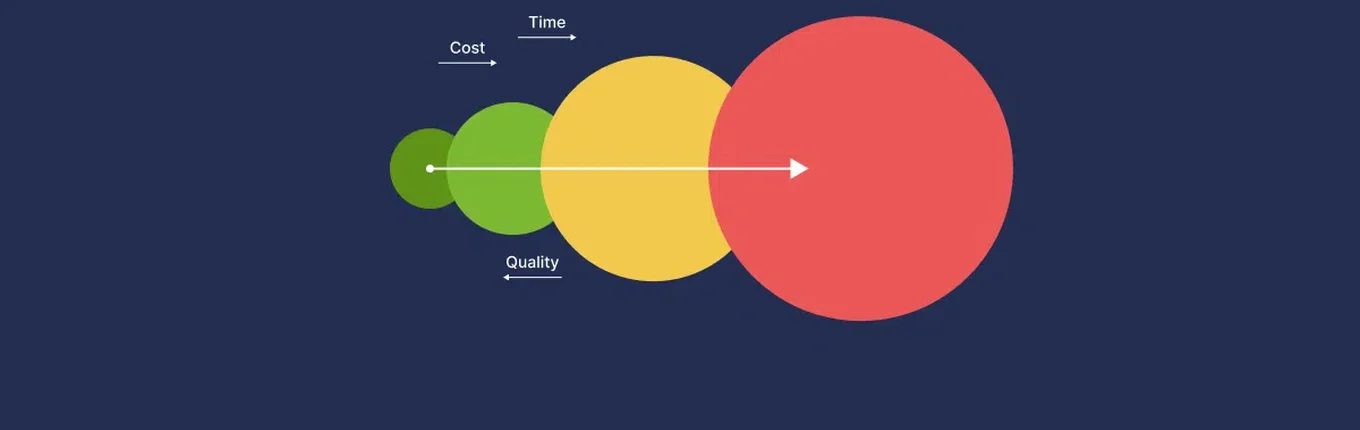 Time

Cost

Quality